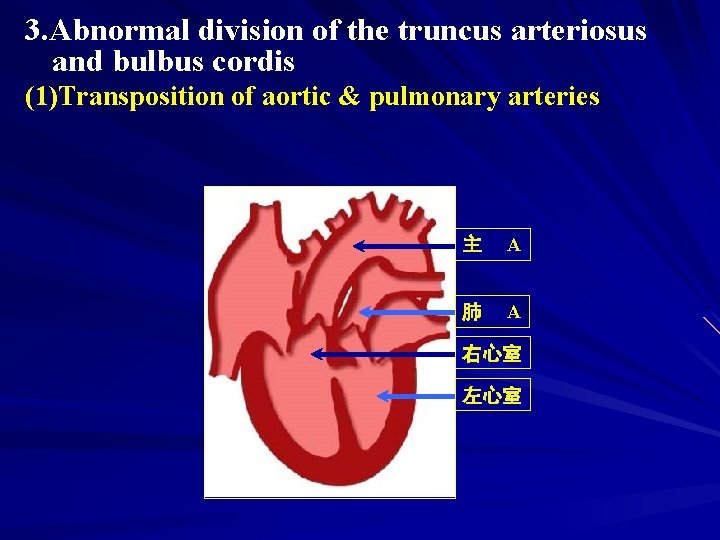 3.Abnormal division of the truncus arteriosus and bulbus cordis

(1)Transposition of aortic & pulmonary arteries

主 A

肺 A

右心室

左心室